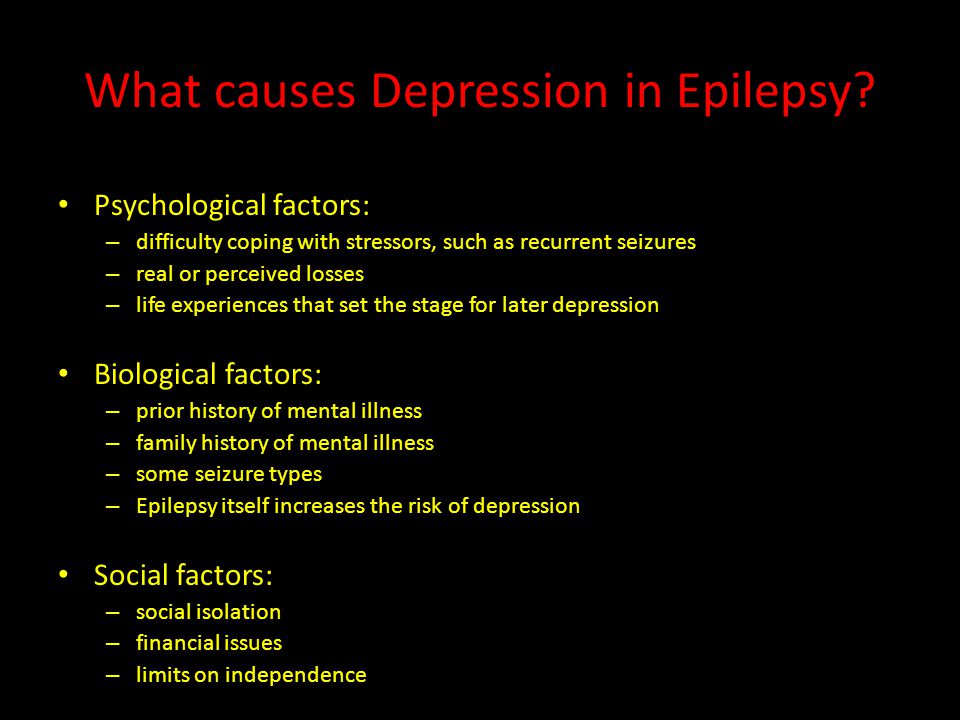 What causes Depression in Epilepsy?

• Psychological factors:
– difficulty coping with stressors, such as recurrent seizures
– real or perceived losses
– life experiences that set the stage for later depression

• Biological factors:
– prior history of mental illness
– family history of mental illness
– some seizure types
– Epilepsy itself increases the risk of depression

• Social factors:
– social isolation
– financial issues
– limits on independence